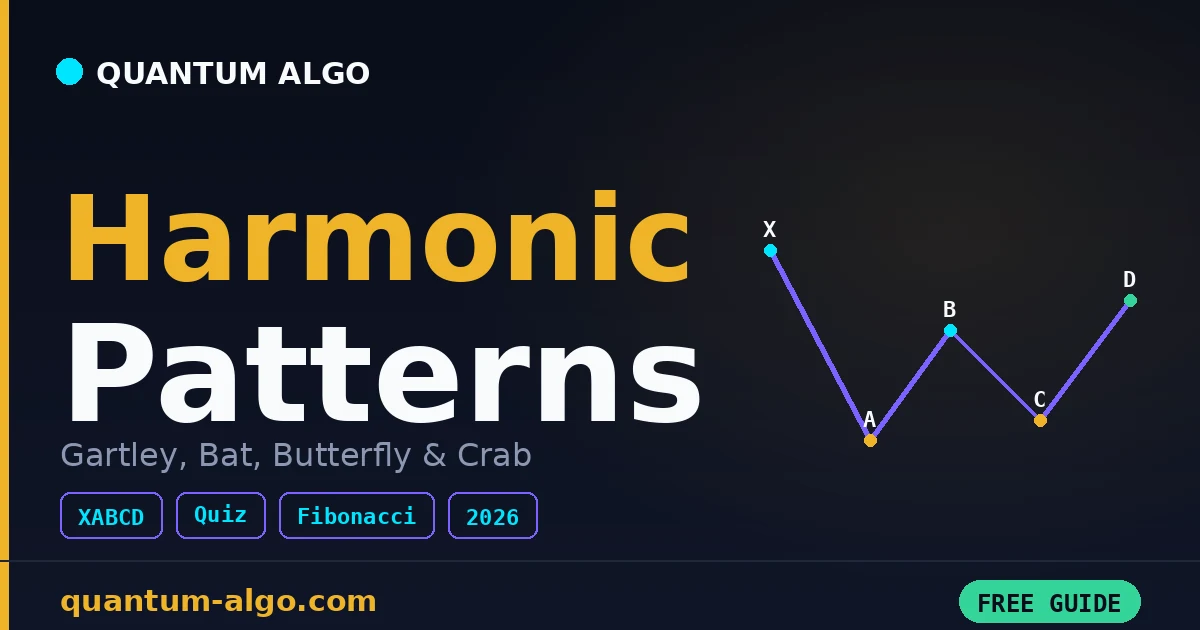 QUANTUM ALGO

Harmonic Patterns

Gartley, Bat, Butterfly & Crab

XABCD Quiz Fibonacci 2026

X
A
B
C
D

quantum-algo.com

FREE GUIDE